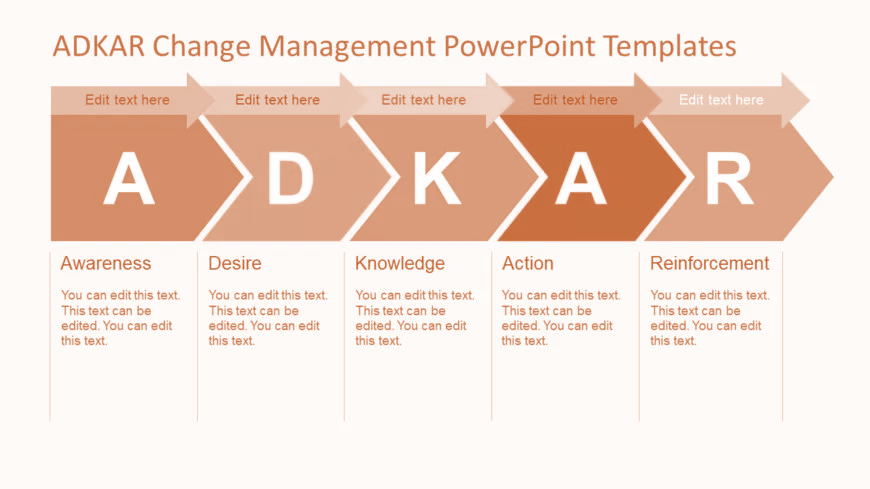 ADKAR Change Management PowerPoint Templates

Edit text here

A

Awareness

You can edit this text. This text can be edited. You can edit this text.

Edit text here

D

Desire

You can edit this text. This text can be edited. You can edit this text.

Edit text here

K

Knowledge

You can edit this text. This text can be edited. You can edit this text.

Edit text here

A

Action

You can edit this text. This text can be edited. You can edit this text.

Edit text here

R

Reinforcement

You can edit this text. This text can be edited. You can edit this text.